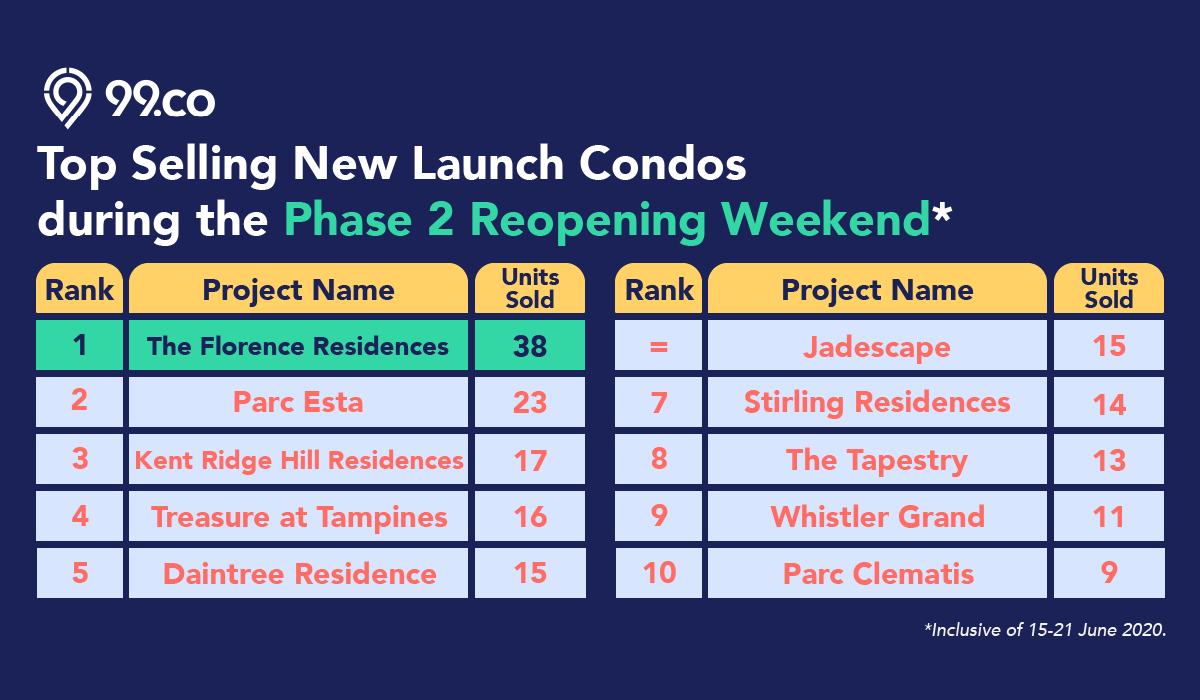 99.co

Top Selling New Launch Condos during the Phase 2 Reopening Weekend*

| Rank | Project Name | Units Sold |
|---|---|---|
| 1 | The Florence Residences | 38 |
| 2 | Parc Esta | 23 |
| 3 | Kent Ridge Hill Residences | 17 |
| 4 | Treasure at Tampines | 16 |
| 5 | Daintree Residence | 15 |

| Rank | Project Name | Units Sold |
|---|---|---|
| = | Jadescape | 15 |
| 7 | Stirling Residences | 14 |
| 8 | The Tapestry | 13 |
| 9 | Whistler Grand | 11 |
| 10 | Parc Clematis | 9 |

*Inclusive of 15-21 June 2020.